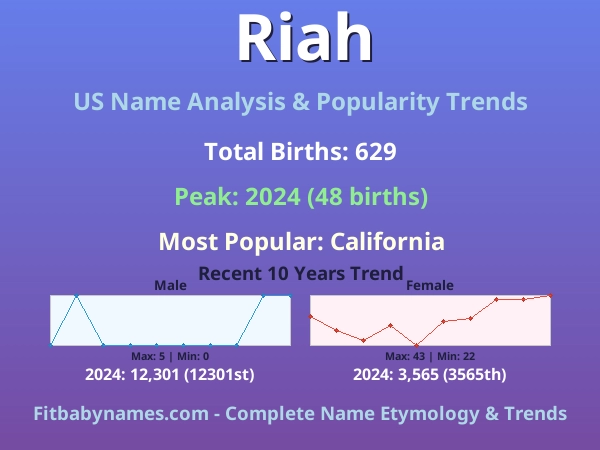 Riah

US Name Analysis & Popularity Trends

Total Births: 629

Peak: 2024 (48 births)

Most Popular: California

Recent 10 Years Trend

Male

Max: 5 | Min: 0

2024: 12,301 (12301st)

Female

Max: 43 | Min: 22

2024: 3,565 (3565th)

Fitbabynames.com - Complete Name Etymology & Trends